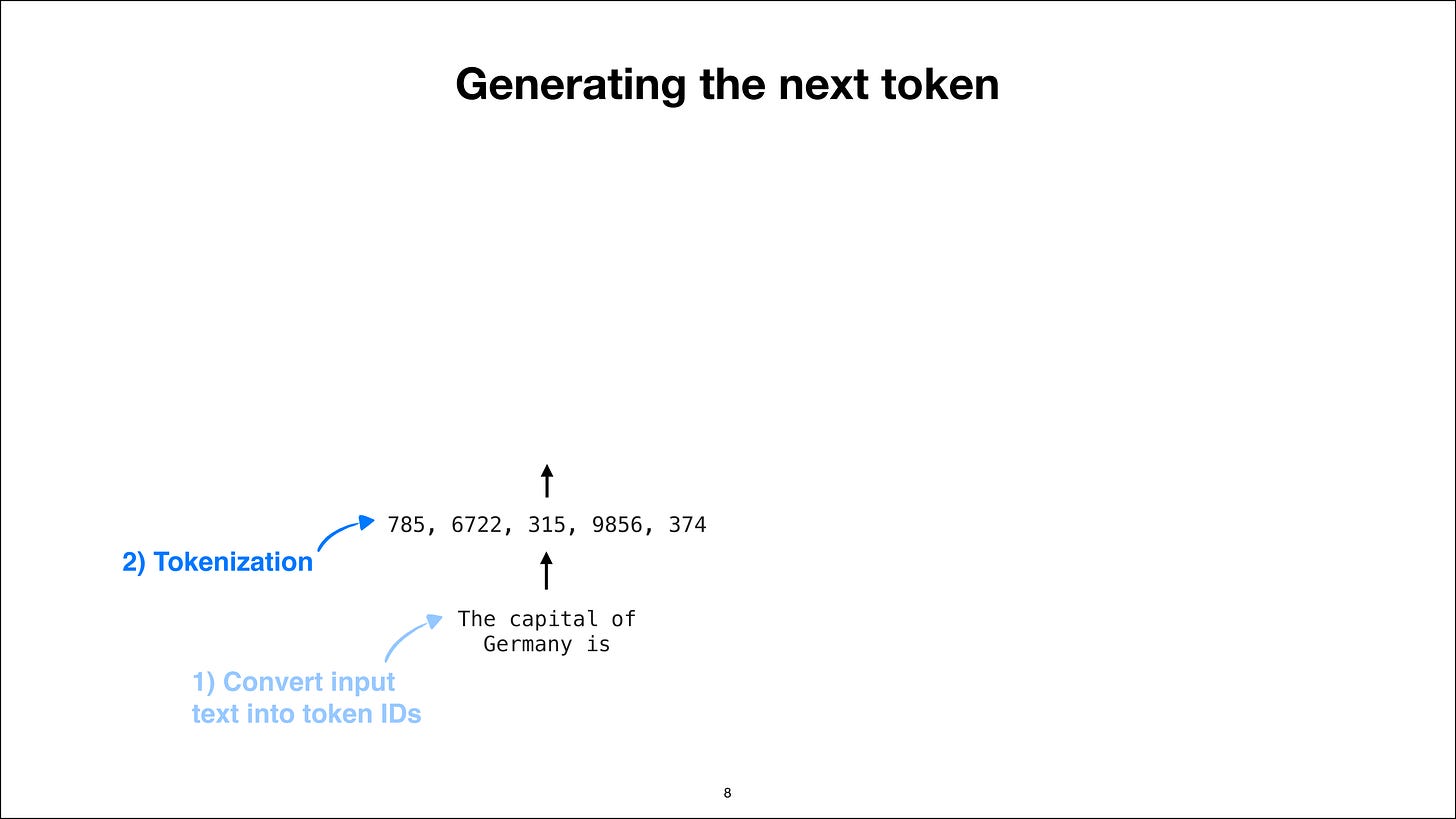 Generating the next token

785, 6722, 315, 9856, 374

2) Tokenization

The capital of Germany is

1) Convert input text into token IDs

8